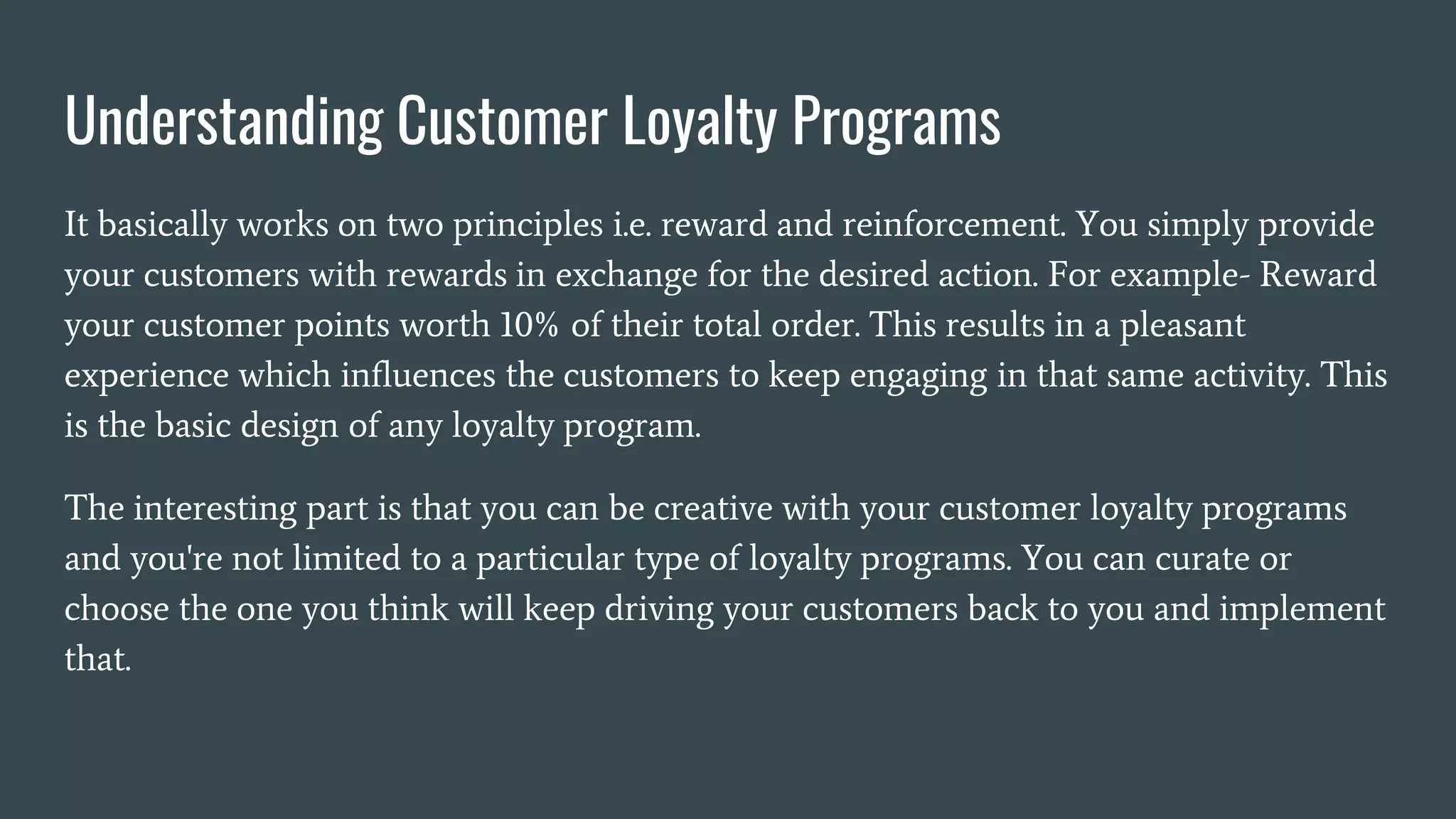 Understanding Customer Loyalty Programs

It basically works on two principles i.e. reward and reinforcement. You simply provide your customers with rewards in exchange for the desired action. For example- Reward your customer points worth 10% of their total order. This results in a pleasant experience which influences the customers to keep engaging in that same activity. This is the basic design of any loyalty program.

The interesting part is that you can be creative with your customer loyalty programs and you're not limited to a particular type of loyalty programs. You can curate or choose the one you think will keep driving your customers back to you and implement that.